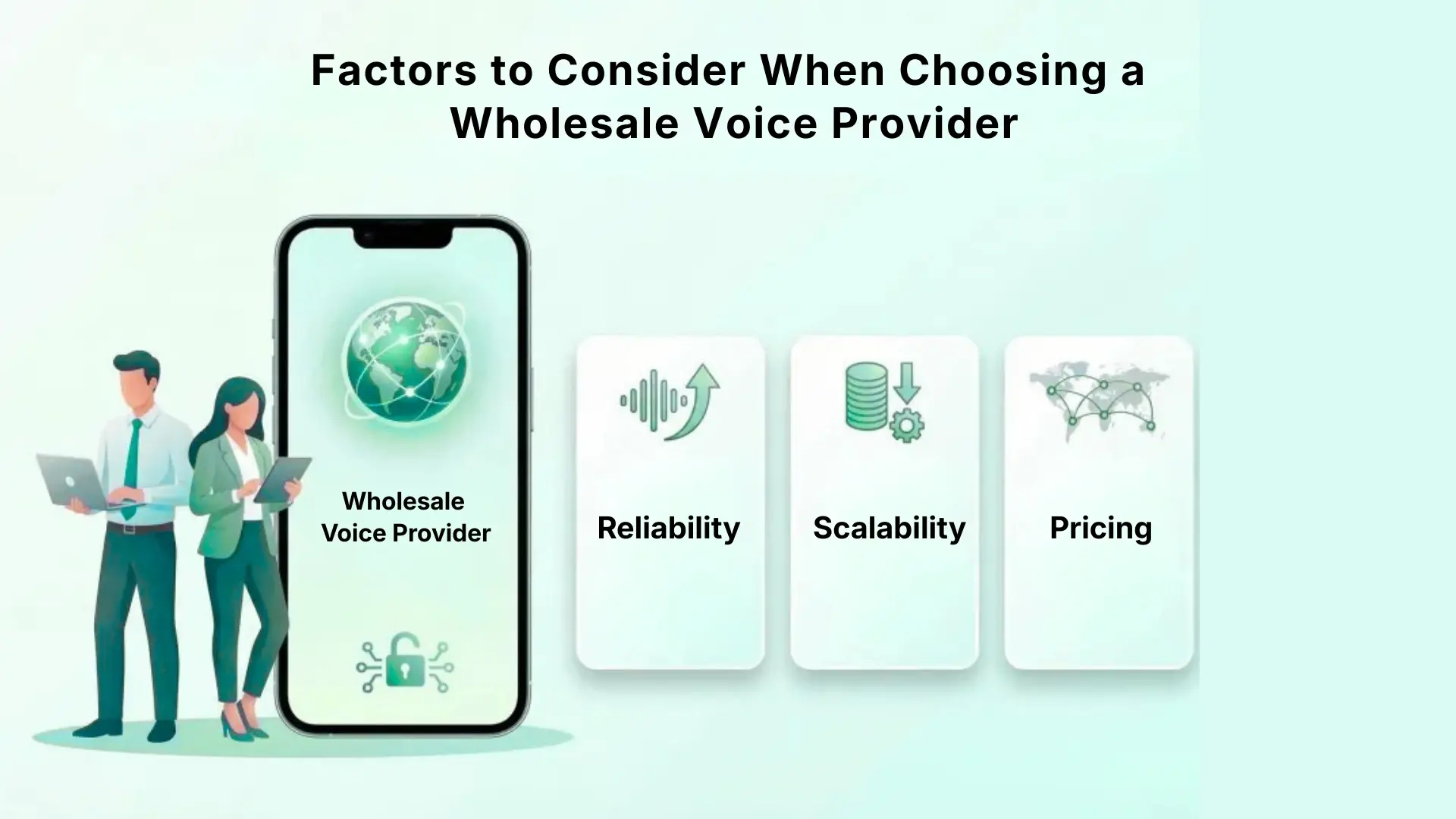 Factors to Consider When Choosing a Wholesale Voice Provider

Wholesale Voice Provider

Reliability

Scalability

Pricing